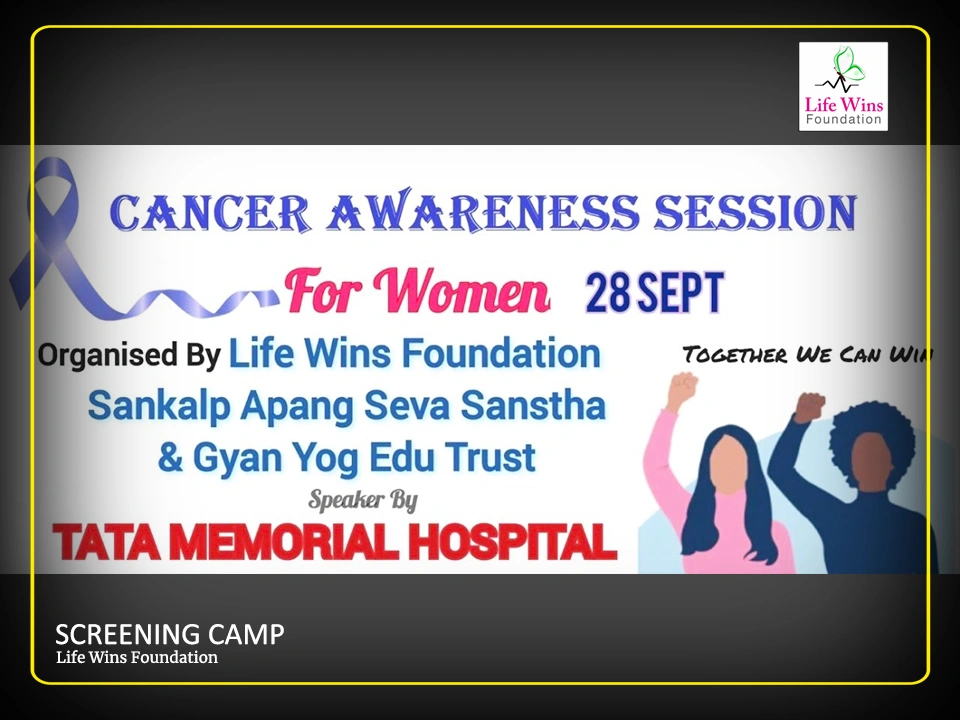 Life Wins Foundation

CANCER AWARENESS SESSION

For Women 28 SEPT

Organised By Life Wins Foundation Sankalp Apang Seva Sanstha & Gyan Yog Edu Trust

TOGETHER WE CAN WIN

Speaker By

TATA MEMORIAL HOSPITAL

SCREENING CAMP
Life Wins Foundation